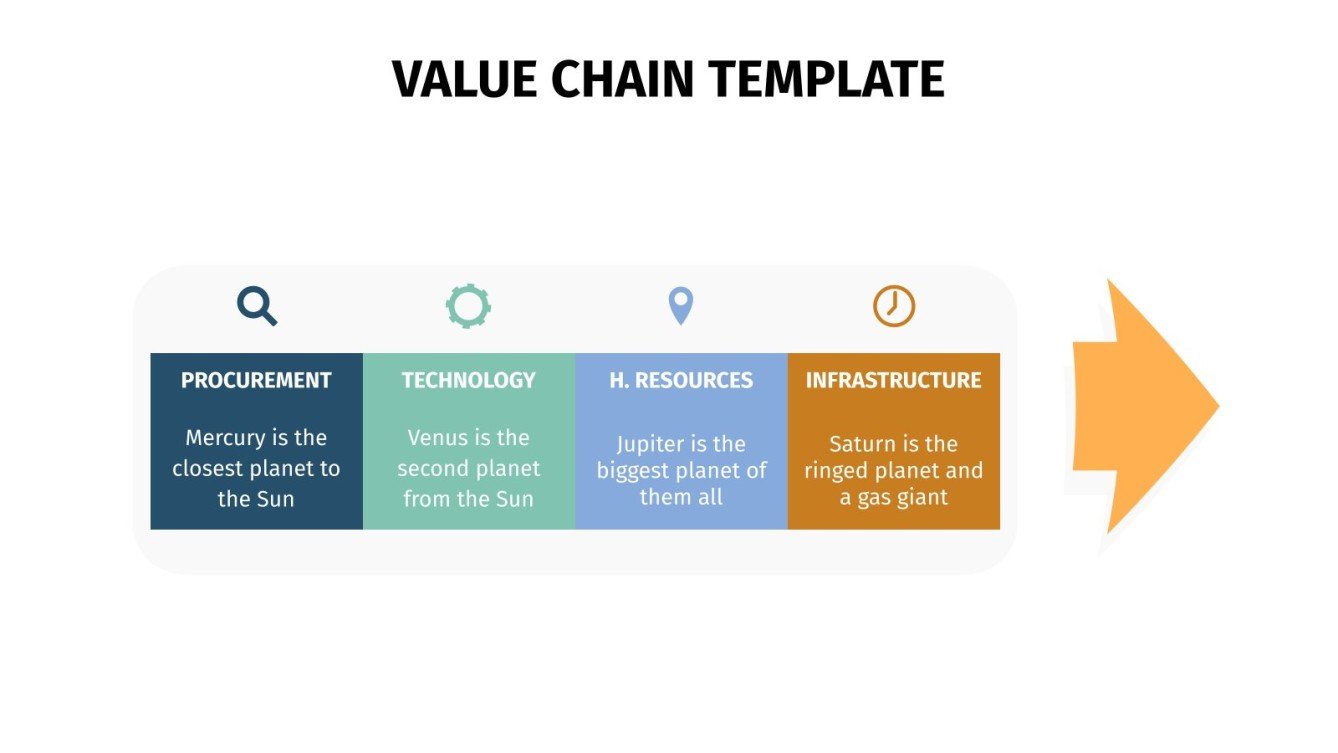 VALUE CHAIN TEMPLATE

PROCUREMENT

Mercury is the closest planet to the Sun

TECHNOLOGY

Venus is the second planet from the Sun

H. RESOURCES

Jupiter is the biggest planet of them all

INFRASTRUCTURE

Saturn is the ringed planet and a gas giant